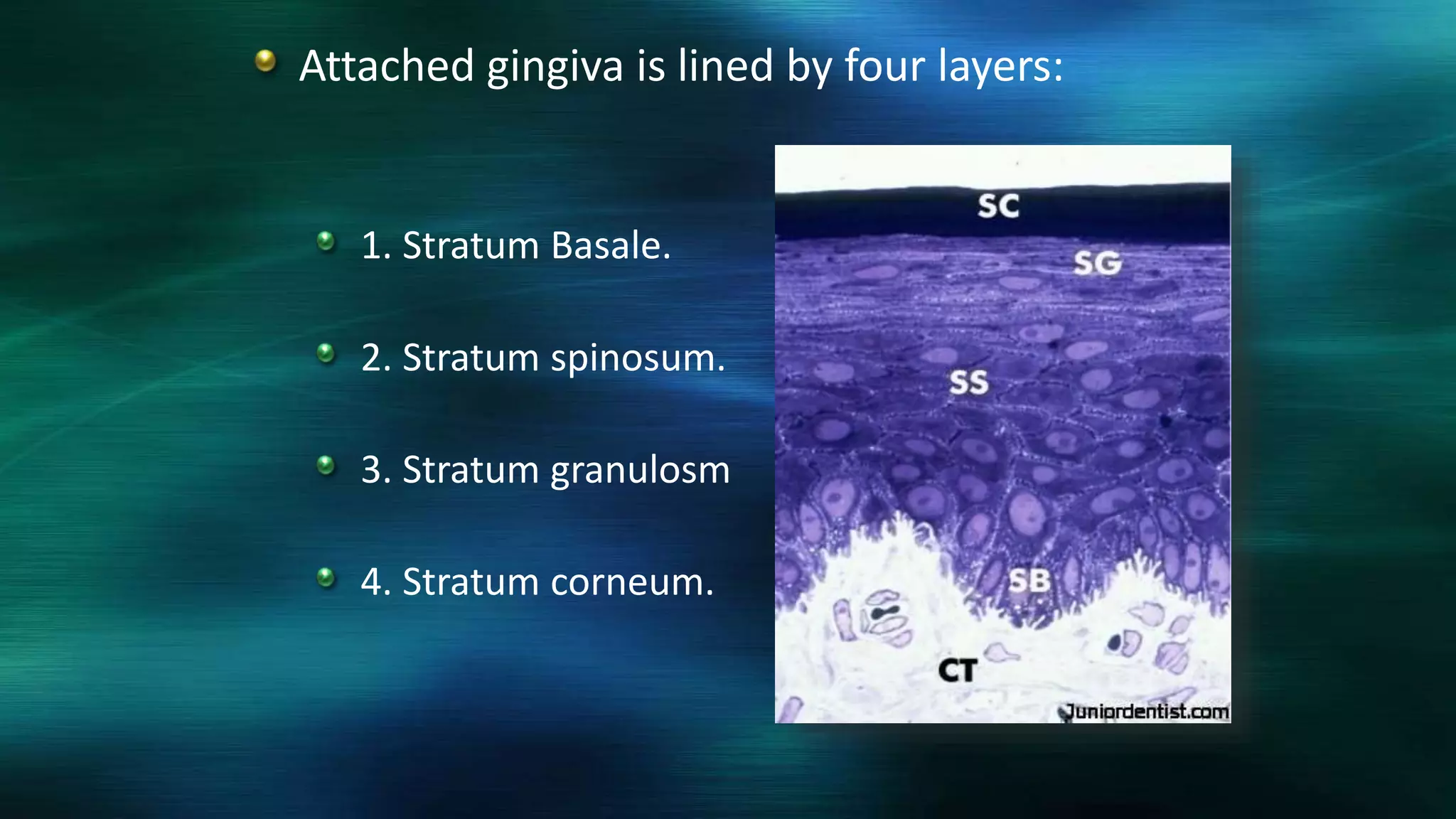 Attached gingiva is lined by four layers:

1. Stratum Basale.

2. Stratum spinosum.

3. Stratum granulosm

4. Stratum corneum.

SC

SG

SS

SB

CT

Juniordentist.com